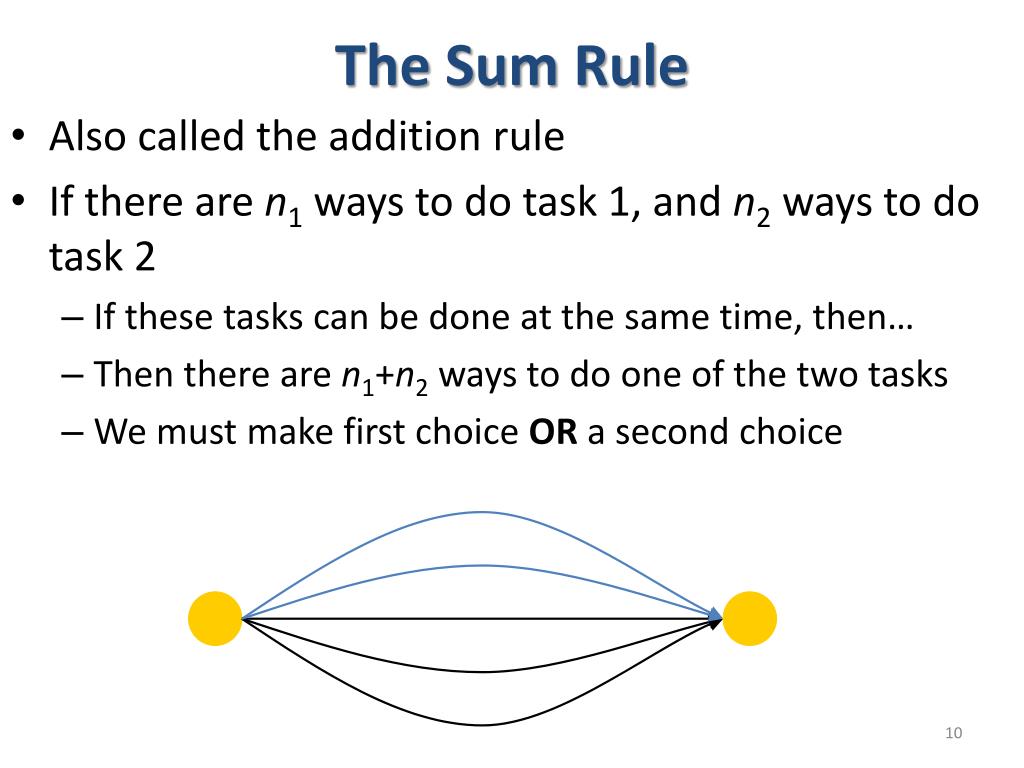 The Sum Rule

• Also called the addition rule
• If there are $n_1$ ways to do task 1, and $n_2$ ways to do task 2
– If these tasks can be done at the same time, then…
– Then there are $n_1+n_2$ ways to do one of the two tasks
– We must make first choice **OR** a second choice

10